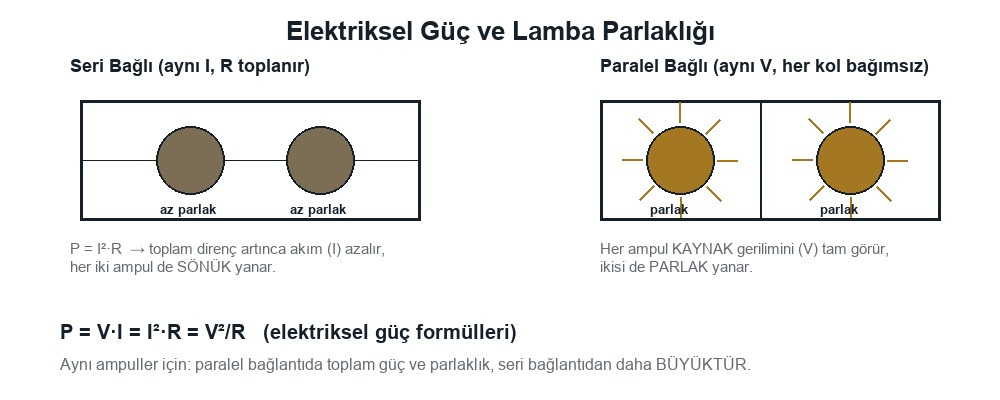 Elektriksel Güç ve Lamba Parlaklığı

Seri Bağlı (aynı I, R toplanır)

az parlak

az parlak

$P = I^2 \cdot R$ → toplam direnç artınca akım (I) azalır, her iki ampul de SÖNÜK yanar.

Paralel Bağlı (aynı V, her kol bağımsız)

parlak

parlak

Her ampul KAYNAK gerilimini (V) tam görür, ikisi de PARLAK yanar.

$P = V \cdot I = I^2 \cdot R = V^2/R$ (elektriksel güç formülleri)

Aynı ampuller için: paralel bağlantıda toplam güç ve parlaklık, seri bağlantıdan daha BÜYÜKTÜR.